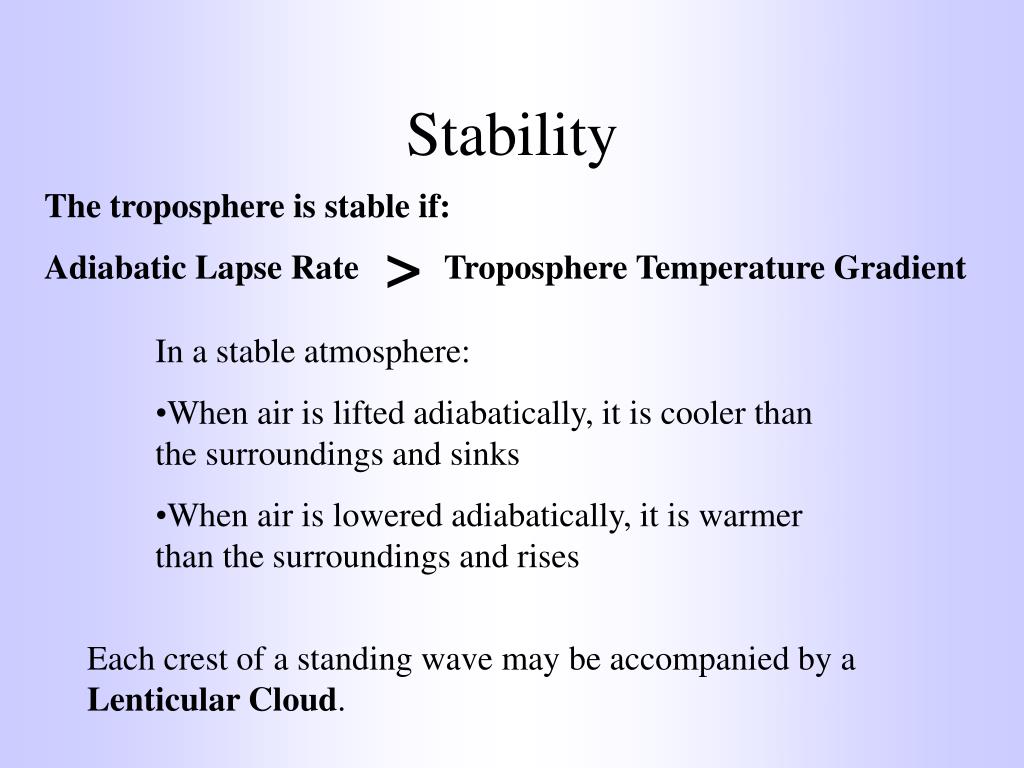 Stability

The troposphere is stable if:

Adiabatic Lapse Rate > Troposphere Temperature Gradient

In a stable atmosphere:

•When air is lifted adiabatically, it is cooler than the surroundings and sinks

•When air is lowered adiabatically, it is warmer than the surroundings and rises

Each crest of a standing wave may be accompanied by a Lenticular Cloud.